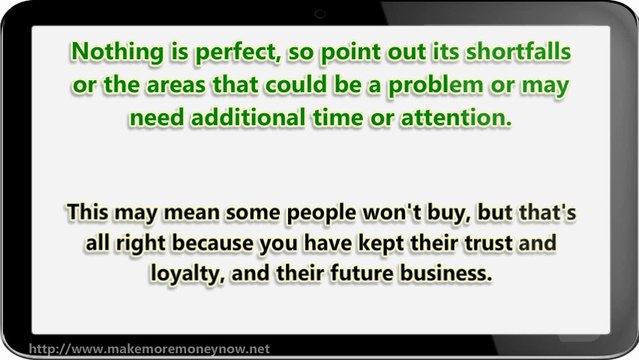 Nothing is perfect, so point out its shortfalls or the areas that could be a problem or may need additional time or attention.

This may mean some people won't buy, but that's all right because you have kept their trust and loyalty, and their future business.

http://www.makemoremoneynow.net